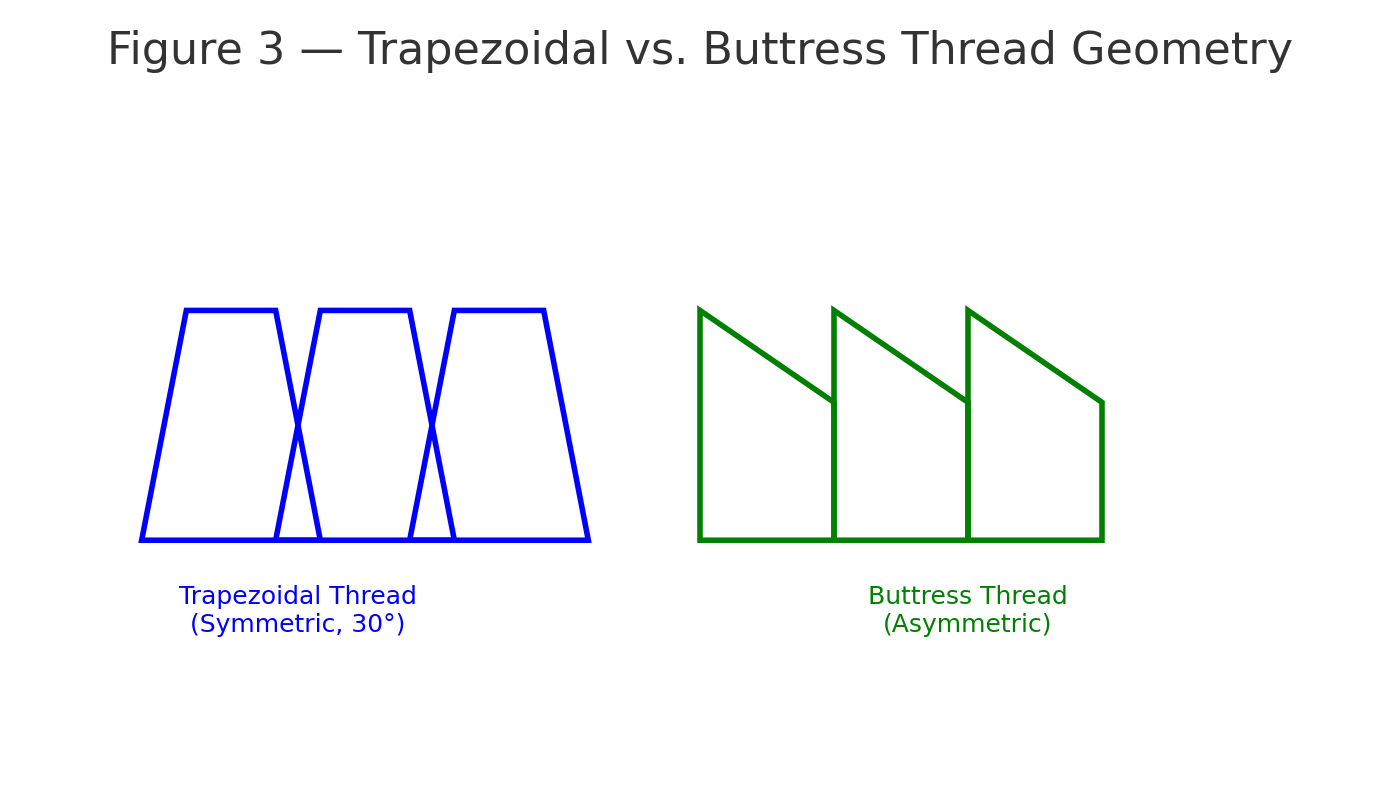 Figure 3 — Trapezoidal vs. Buttress Thread Geometry

Trapezoidal Thread
(Symmetric, 30°)

Buttress Thread
(Asymmetric)